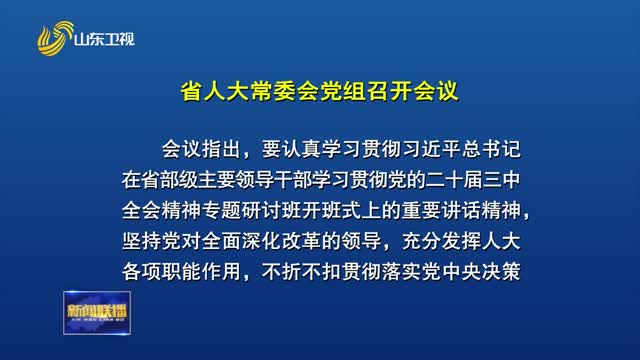 山东卫视

省人大常委会党组召开会议

会议指出，要认真学习贯彻习近平总书记在省部级主要领导干部学习贯彻党的二十届三中全会精神专题研讨班开班式上的重要讲话精神，坚持党对全面深化改革的领导，充分发挥人大各项职能作用，不折不扣贯彻落实党中央决策

新闻联播
XIN WEN LIAN BO